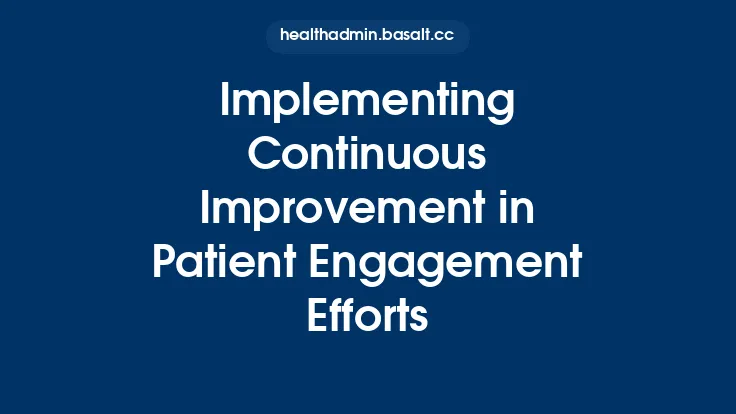 healthadmin.basalt.cc

Implementing Continuous Improvement in Patient Engagement Efforts